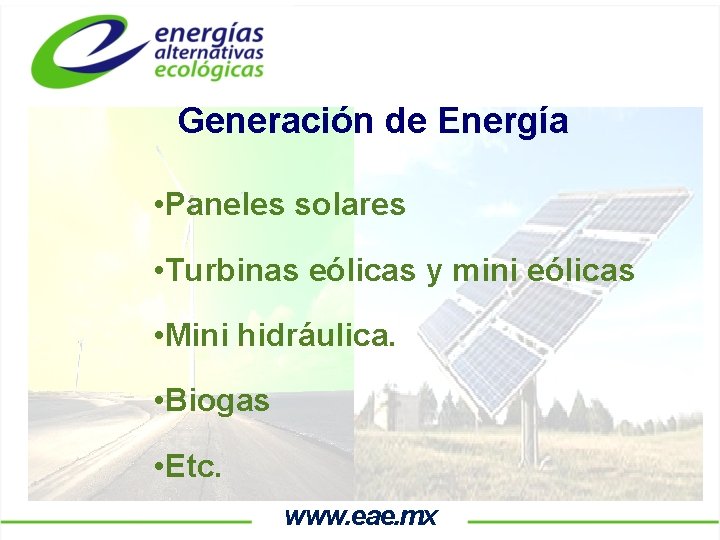 energías alternativas ecológicas

Generación de Energía

•Paneles solares

•Turbinas eólicas y mini eólicas

•Mini hidráulica.

•Biogas

•Etc.

www.eae.mx